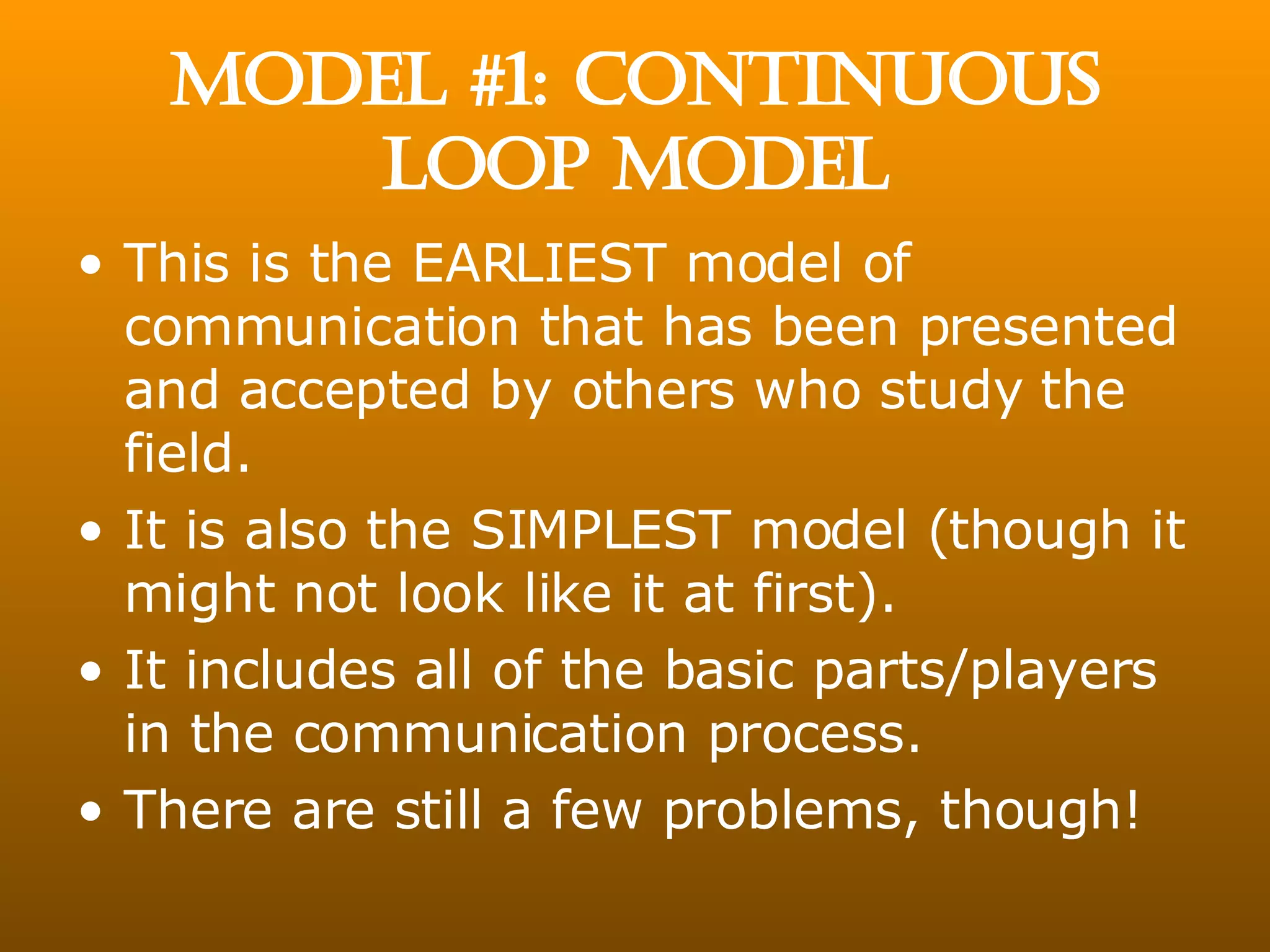 MODEL #1: CONTINUOUS LOOP MODEL

• This is the EARLIEST model of communication that has been presented and accepted by others who study the field.
• It is also the SIMPLEST model (though it might not look like it at first).
• It includes all of the basic parts/players in the communication process.
• There are still a few problems, though!